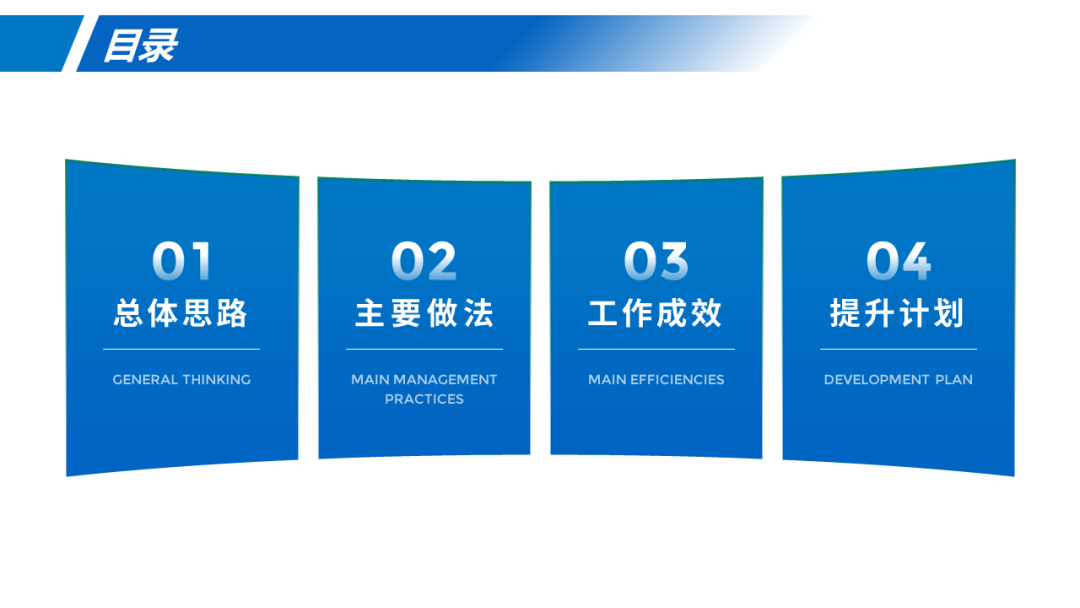 目录

01
总体思路
GENERAL THINKING

02
主要做法
MAIN MANAGEMENT PRACTICES

03
工作成效
MAIN EFFICIENCIES

04
提升计划
DEVELOPMENT PLAN